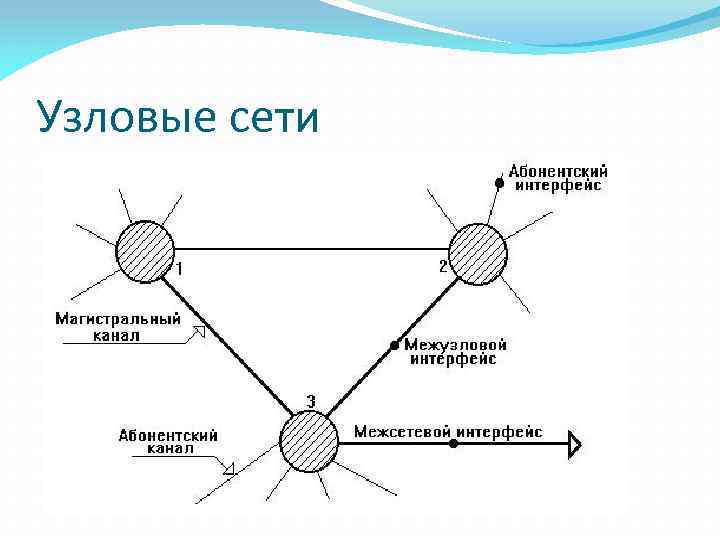 Узловые сети

Абонентский интерфейс

1

2

Магистральный канал

Межузловой интерфейс

3

Абонентский канал

Межсетевой интерфейс